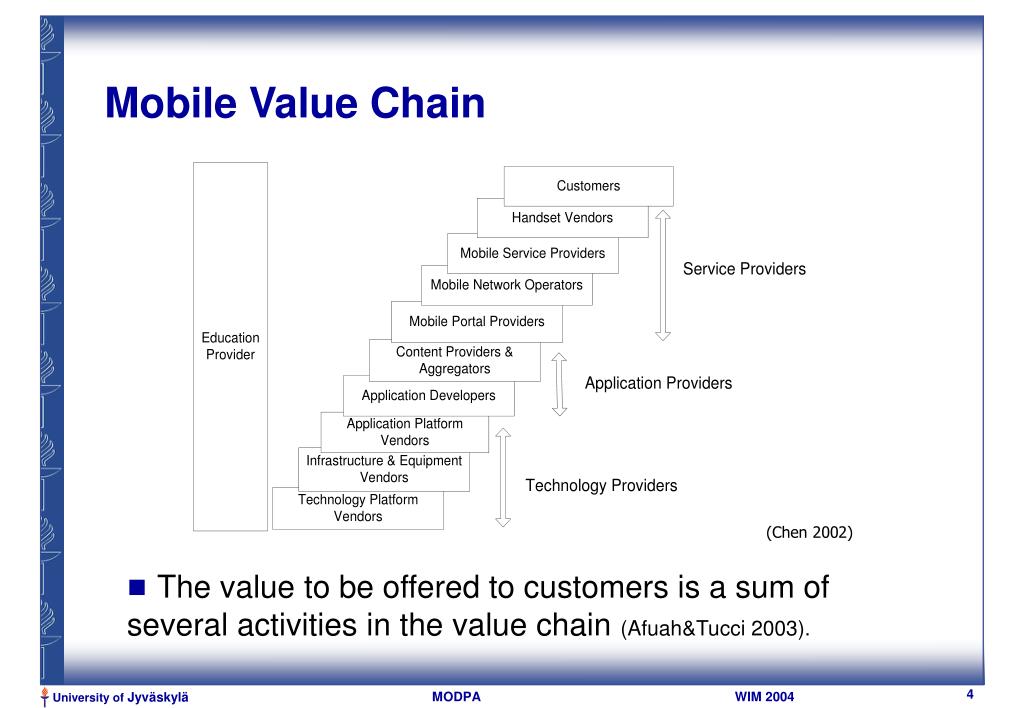 Mobile Value Chain

Education Provider

Customers

Handset Vendors

Mobile Service Providers

Mobile Network Operators

Mobile Portal Providers

Content Providers & Aggregators

Application Developers

Application Platform Vendors

Infrastructure & Equipment Vendors

Technology Platform Vendors

Service Providers

Application Providers

Technology Providers

(Chen 2002)

■ The value to be offered to customers is a sum of several activities in the value chain (Afuah&Tucci 2003).

University of Jyväskylä MODPA WIM 2004 4